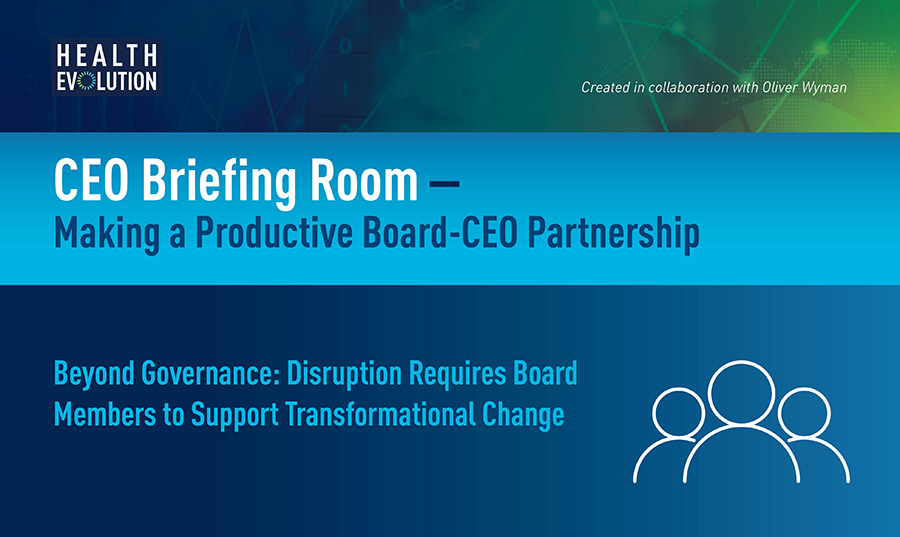 HEALTH EVOLUTION

Created in collaboration with Oliver Wyman

CEO Briefing Room –
Making a Productive Board-CEO Partnership

Beyond Governance: Disruption Requires Board Members to Support Transformational Change